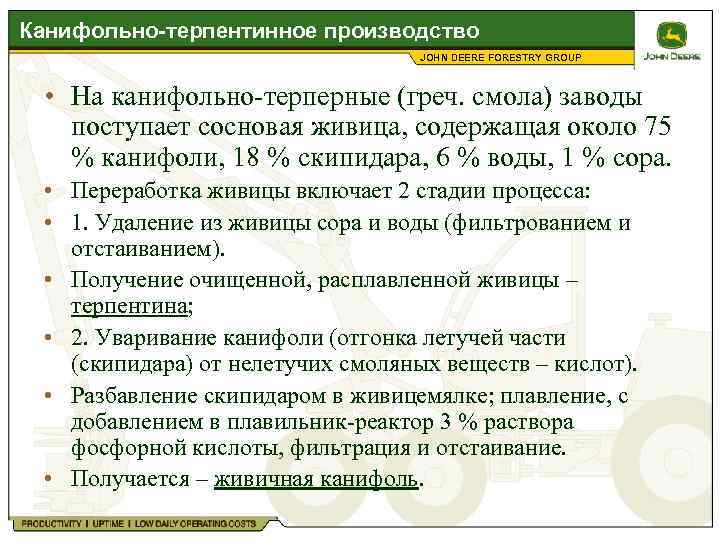 Канифольно-терпентинное производство

JOHN DEERE FORESTRY GROUP

JOHN DEERE

• На канифольно-терперные (греч. смола) заводы поступает сосновая живица, содержащая около 75 % канифоли, 18 % скипидара, 6 % воды, 1 % сора.
• Переработка живицы включает 2 стадии процесса:
• 1. Удаление из живицы сора и воды (фильтрованием и отстаиванием).
• Получение очищенной, расплавленной живицы – терпентина;
• 2. Уваривание канифоли (отгонка летучей части (скипидара) от нелетучих смоляных веществ – кислот).
• Разбавление скипидаром в живицемялке; плавление, с добавлением в плавильник-реактор 3 % раствора фосфорной кислоты, фильтрация и отстаивание.
• Получается – живичная канифоль.

PRODUCTIVITY | UPTIME | LOW DAILY OPERATING COSTS